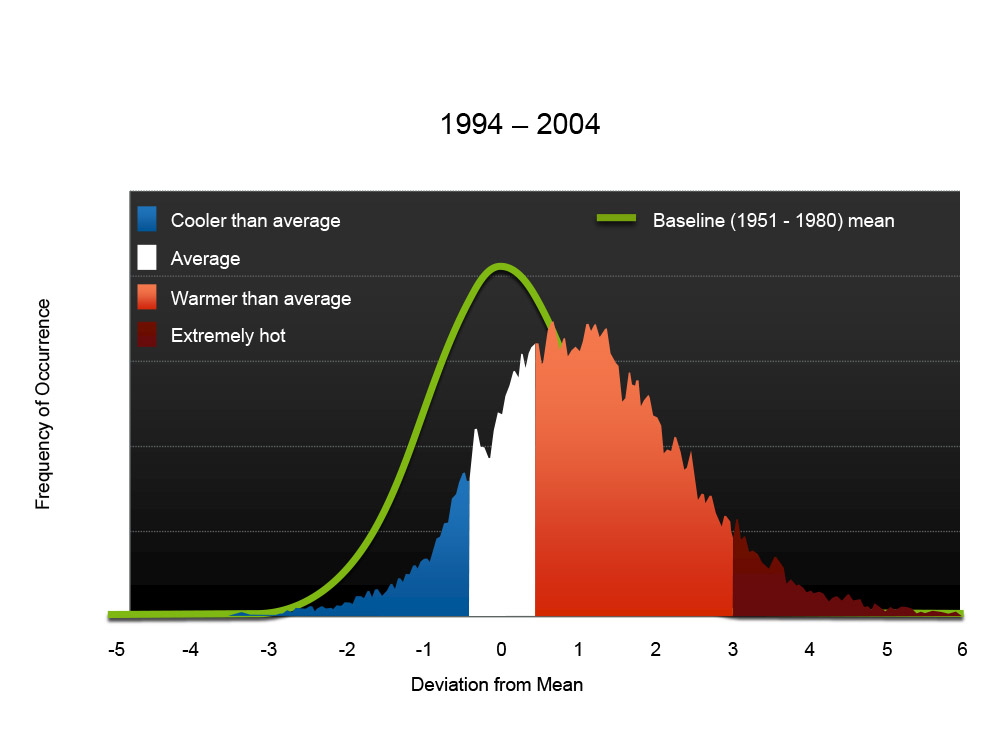 1994 – 2004

Cooler than average

Average

Warmer than average

Extremely hot

Baseline (1951 - 1980) mean

Frequency of Occurrence

-5 -4 -3 -2 -1 0 1 2 3 4 5 6

Deviation from Mean